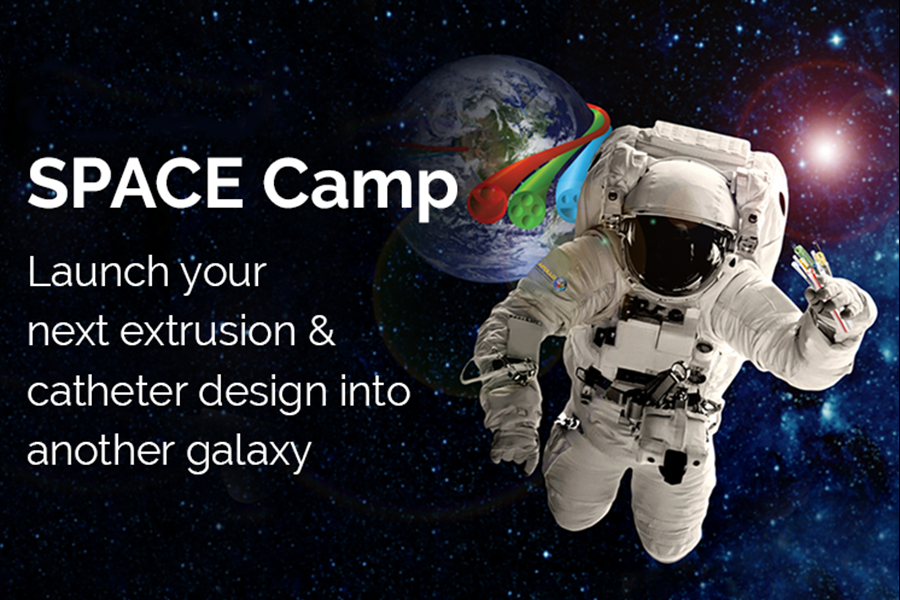 SPACE Camp

Launch your next extrusion & catheter design into another galaxy